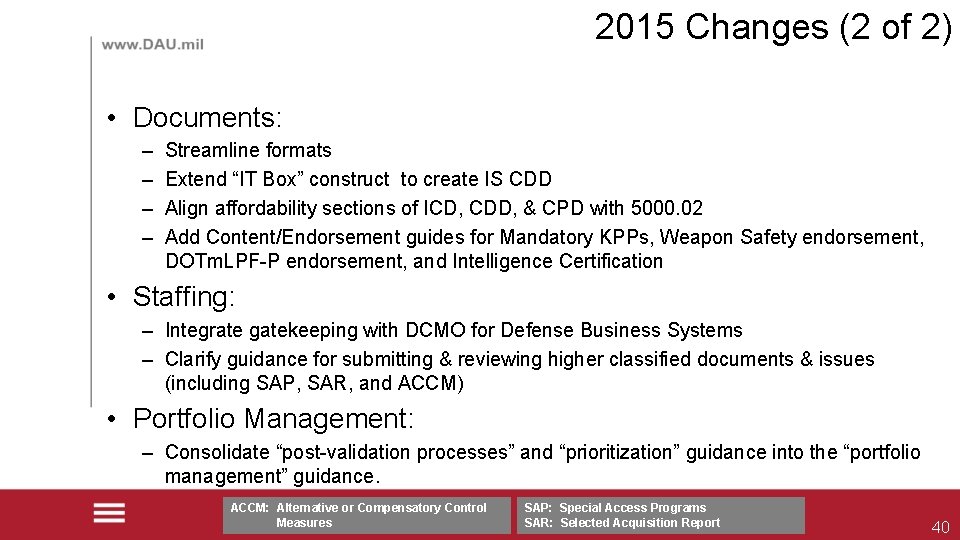 www.DAU.mil

2015 Changes (2 of 2)

• Documents:
– Streamline formats
– Extend “IT Box” construct to create IS CDD
– Align affordability sections of ICD, CDD, & CPD with 5000.02
– Add Content/Endorsement guides for Mandatory KPPs, Weapon Safety endorsement, DOTmLPF-P endorsement, and Intelligence Certification

• Staffing:
– Integrate gatekeeping with DCMO for Defense Business Systems
– Clarify guidance for submitting & reviewing higher classified documents & issues (including SAP, SAR, and ACCM)

• Portfolio Management:
– Consolidate “post-validation processes” and “prioritization” guidance into the “portfolio management” guidance.

ACCM: Alternative or Compensatory Control Measures

SAP: Special Access Programs
SAR: Selected Acquisition Report

40